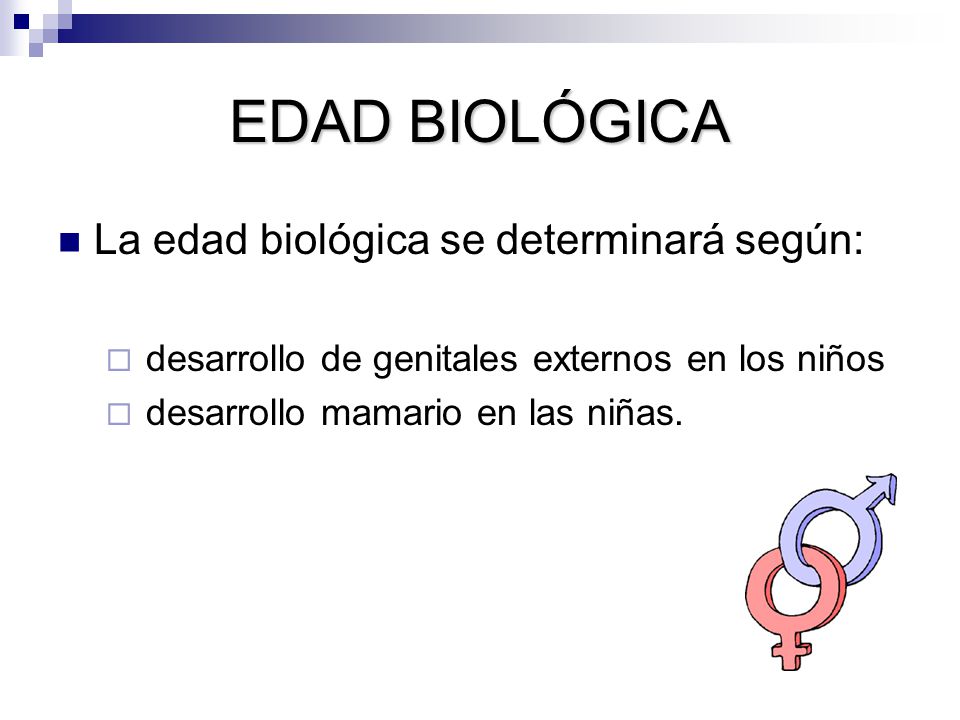 EDAD BIOLÓGICA

La edad biológica se determinará según:

desarrollo de genitales externos en los niños
desarrollo mamario en las niñas.